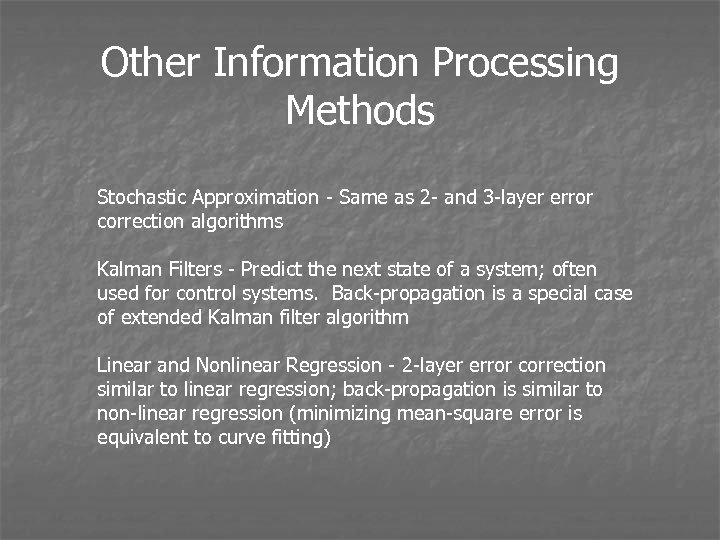 Other Information Processing Methods

Stochastic Approximation - Same as 2- and 3-layer error correction algorithms

Kalman Filters - Predict the next state of a system; often used for control systems. Back-propagation is a special case of extended Kalman filter algorithm

Linear and Nonlinear Regression - 2-layer error correction similar to linear regression; back-propagation is similar to non-linear regression (minimizing mean-square error is equivalent to curve fitting)